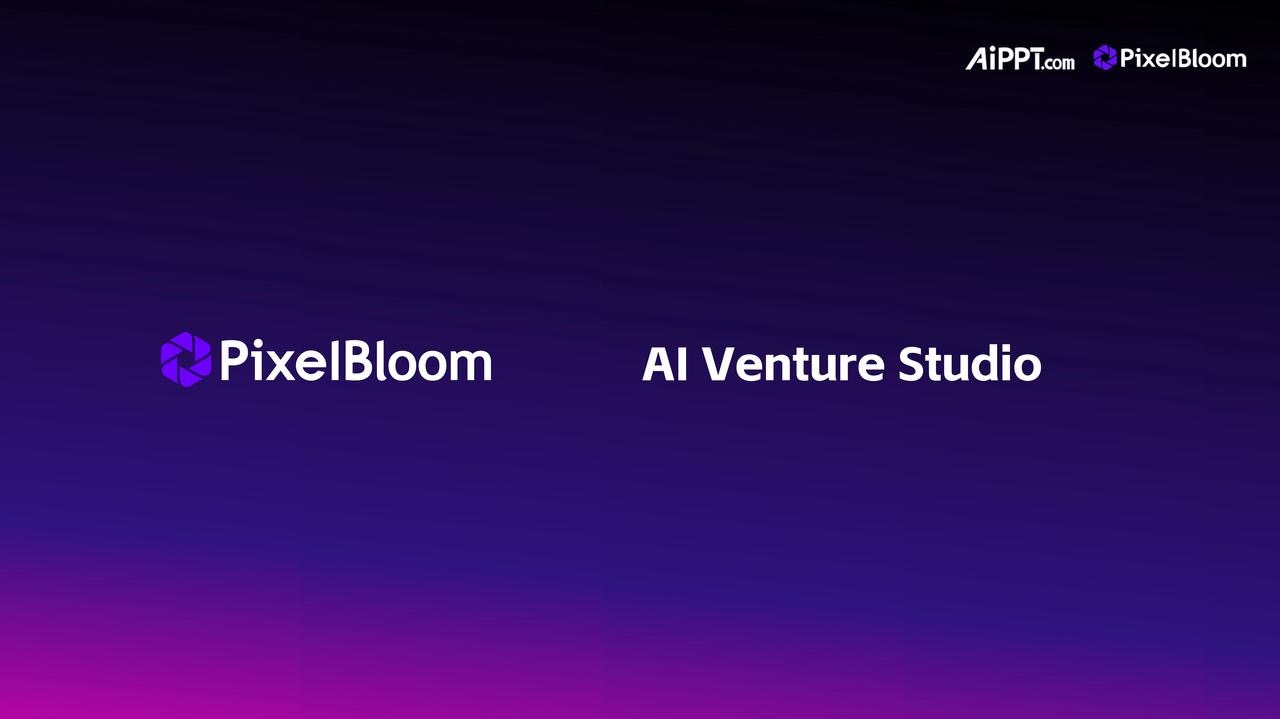 AiPPT.com PixelBloom

PixelBloom

AI Venture Studio